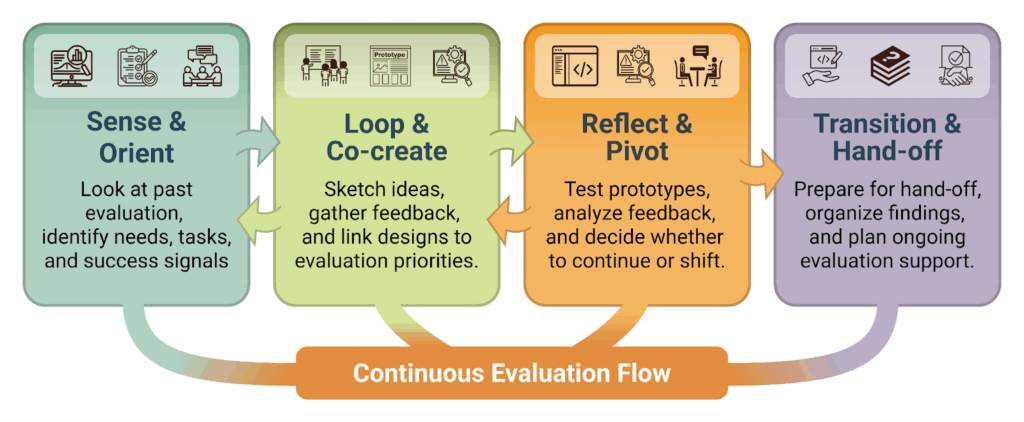 Sense & Orient

Look at past evaluation, identify needs, tasks, and success signals

Prototype

Loop & Co-create

Sketch ideas, gather feedback, and link designs to evaluation priorities.

Reflect & Pivot

Test prototypes, analyze feedback, and decide whether to continue or shift.

Transition & Hand-off

Prepare for hand-off, organize findings, and plan ongoing evaluation support.

Continuous Evaluation Flow